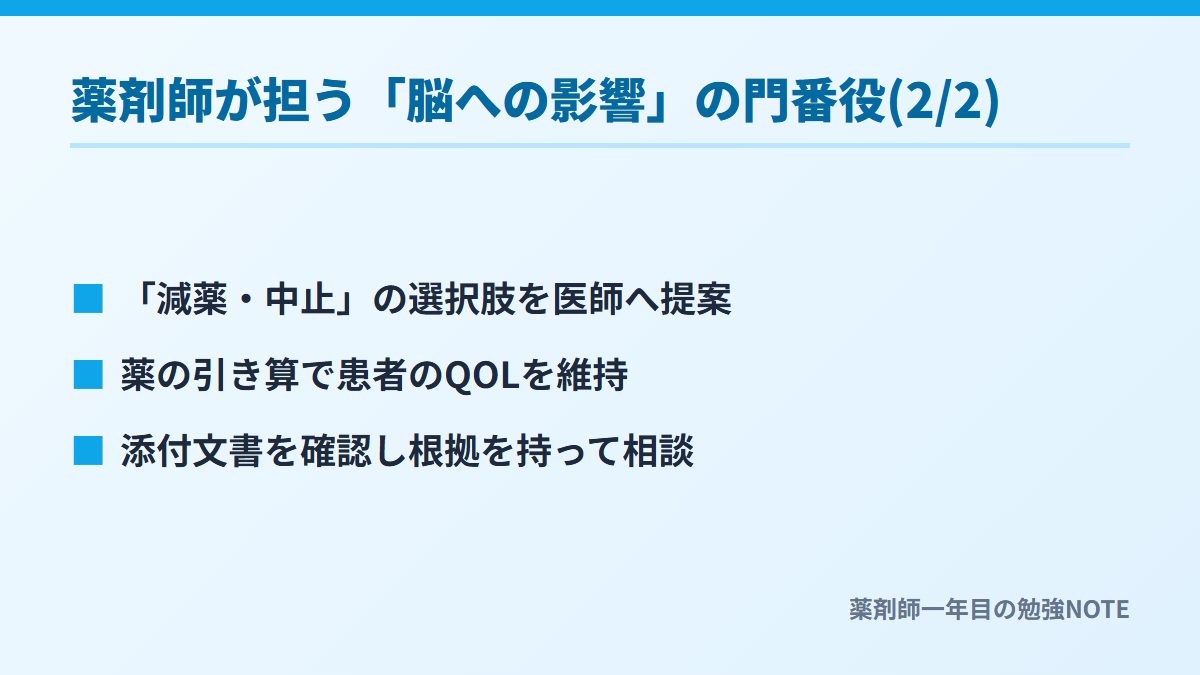 薬剤師が担う「脳への影響」の門番役(2/2)

■ 「減薬・中止」の選択肢を医師へ提案

■ 薬の引き算で患者のQOLを維持

■ 添付文書を確認し根拠を持って相談

薬剤師一年目の勉強NOTE